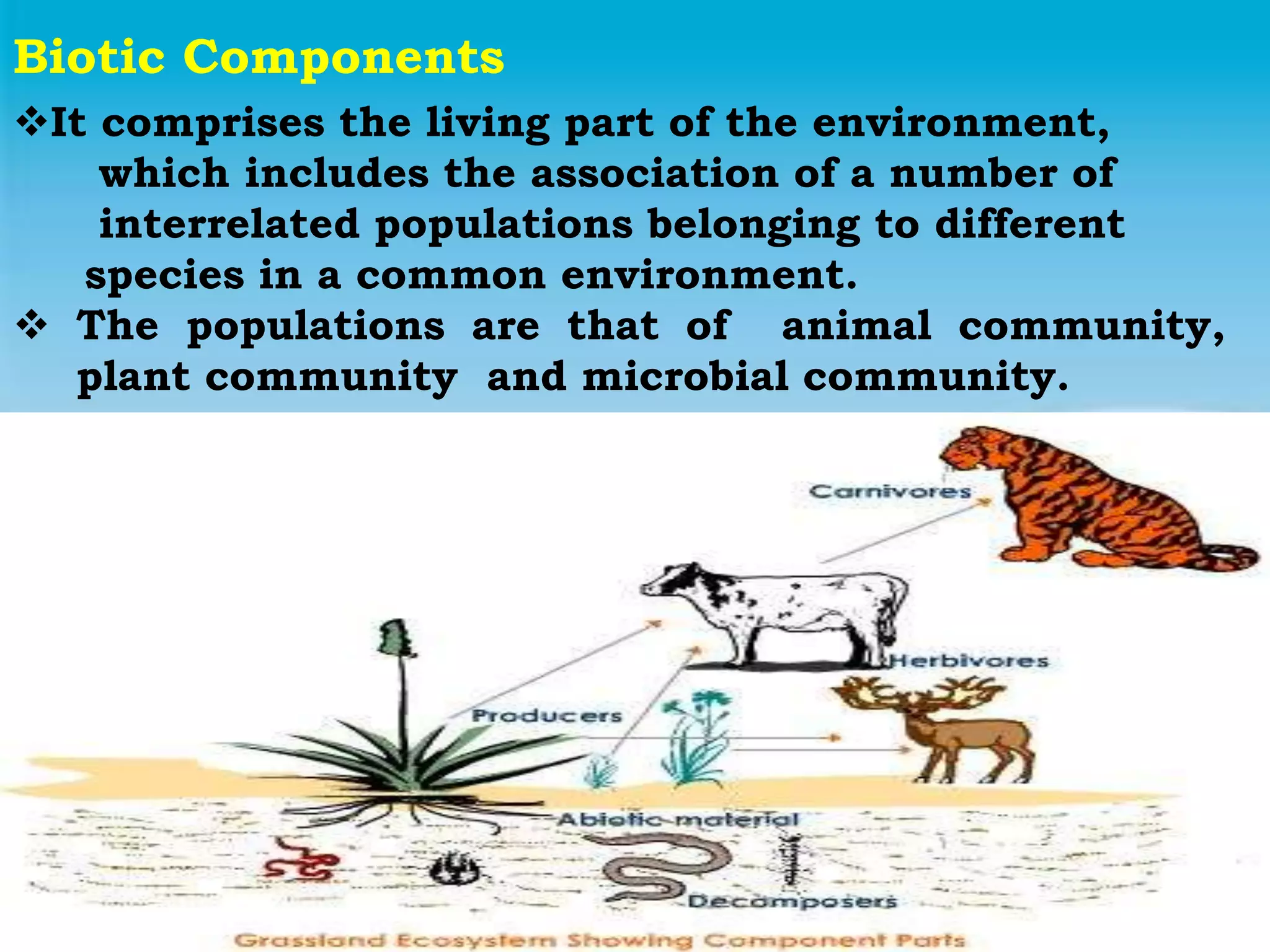 Biotic Components

❖It comprises the living part of the environment, which includes the association of a number of interrelated populations belonging to different species in a common environment.

❖ The populations are that of animal community, plant community and microbial community.

Carnivores

Herbivores

Producers

Abiotic material

Decomposers

Grassland Ecosystem Showing Component Parts